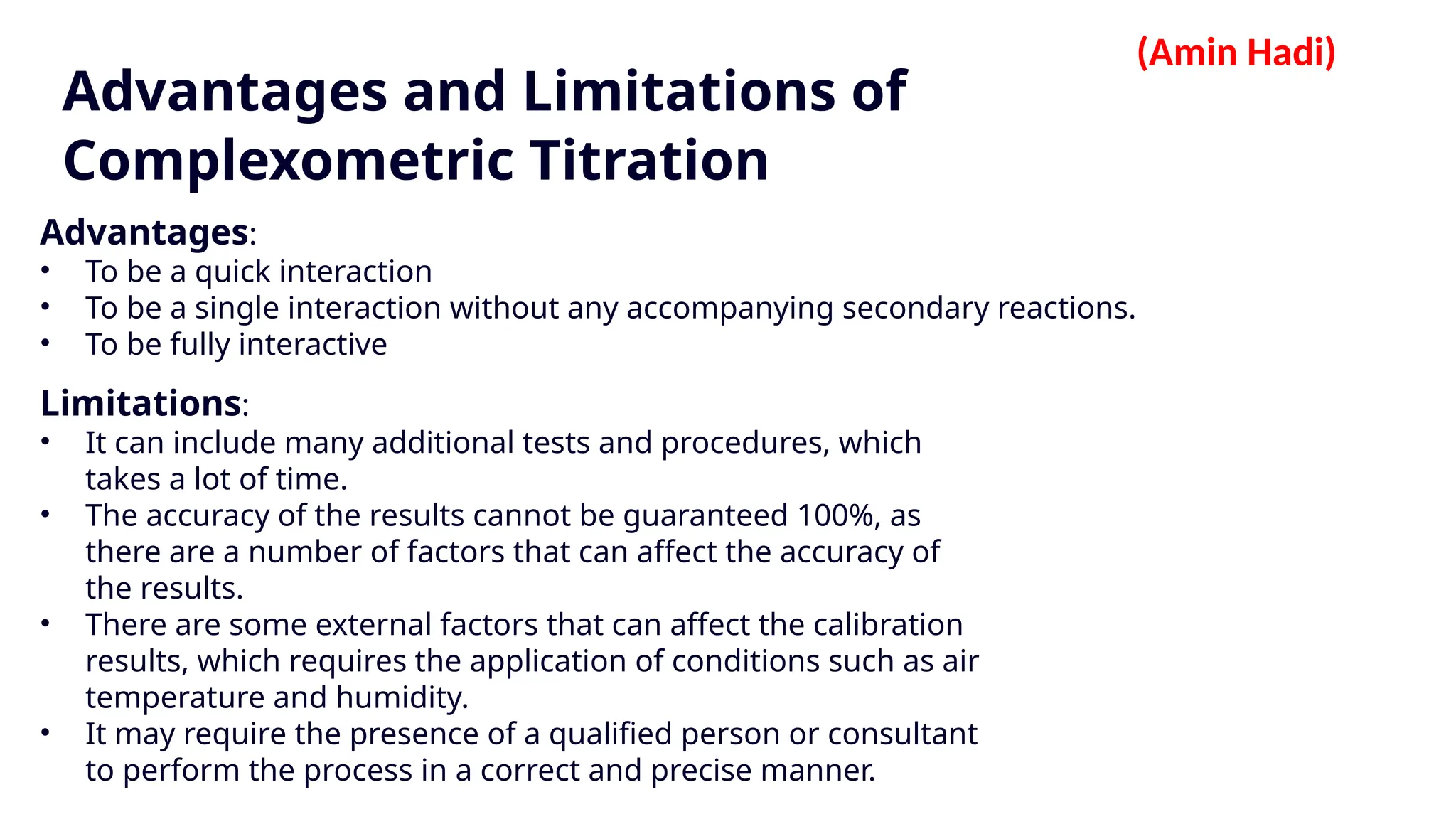 (Amin Hadi)

Advantages and Limitations of Complexometric Titration

Advantages:
• To be a quick interaction
• To be a single interaction without any accompanying secondary reactions.
• To be fully interactive

Limitations:
• It can include many additional tests and procedures, which takes a lot of time.
• The accuracy of the results cannot be guaranteed 100%, as there are a number of factors that can affect the accuracy of the results.
• There are some external factors that can affect the calibration results, which requires the application of conditions such as air temperature and humidity.
• It may require the presence of a qualified person or consultant to perform the process in a correct and precise manner.